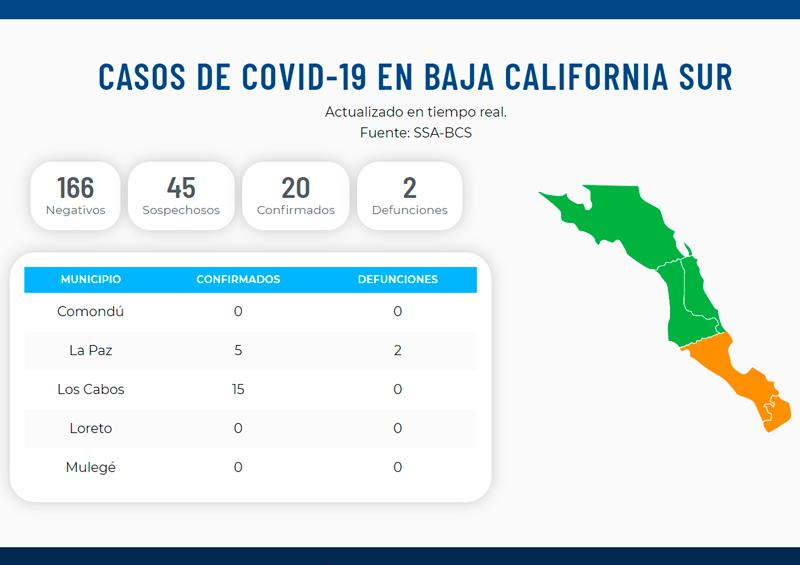 CASOS DE COVID-19 EN BAJA CALIFORNIA SUR

Actualizado en tiempo real.
Fuente: SSA-BCS

166
Negativos

45
Sospechosos

20
Confirmados

2
Defunciones

| MUNICIPIO | CONFIRMADOS | DEFUNCIONES |
|---|---|---|
| Comondú | 0 | 0 |
| La Paz | 5 | 2 |
| Los Cabos | 15 | 0 |
| Loreto | 0 | 0 |
| Mulegé | 0 | 0 |